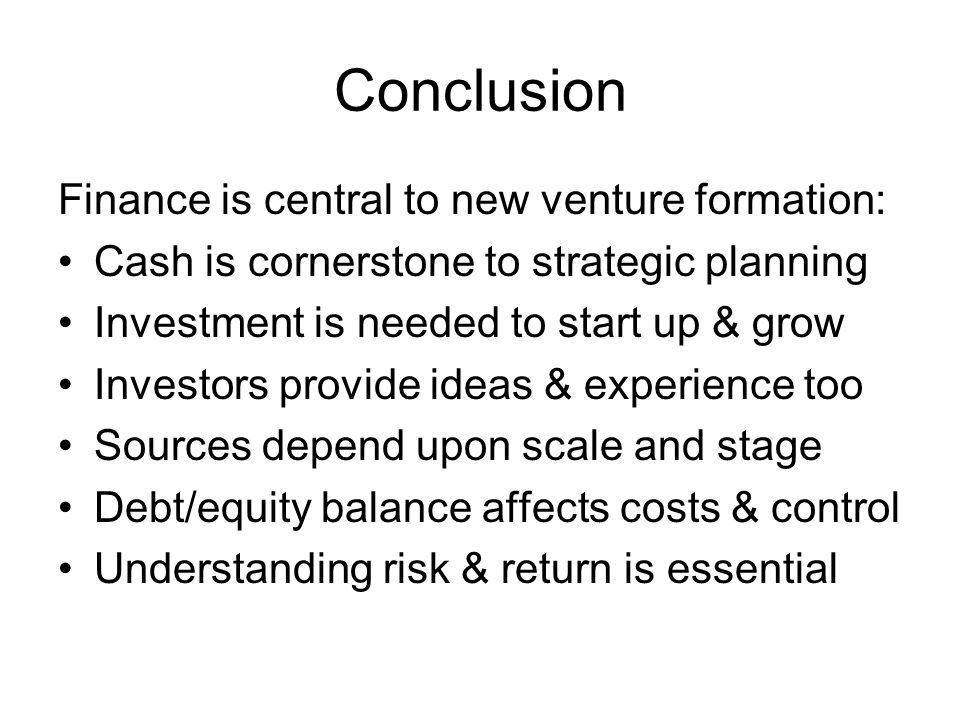 Conclusion

Finance is central to new venture formation:
• Cash is cornerstone to strategic planning
• Investment is needed to start up & grow
• Investors provide ideas & experience too
• Sources depend upon scale and stage
• Debt/equity balance affects costs & control
• Understanding risk & return is essential